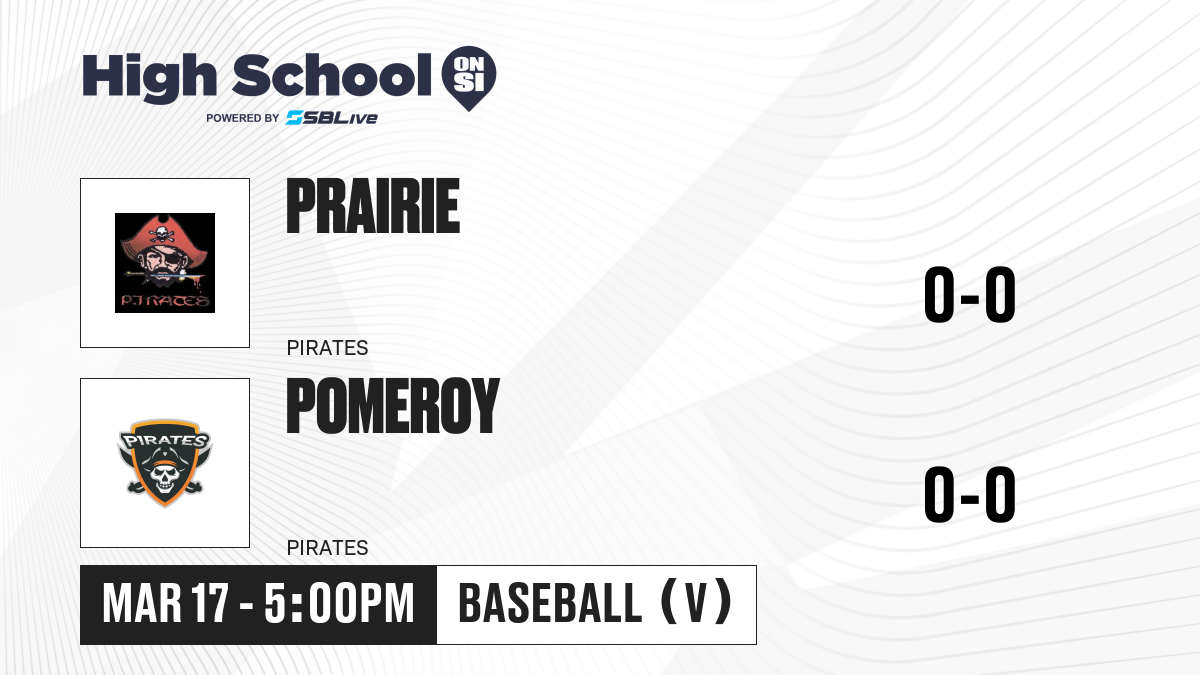 High School ON SI
POWERED BY SBLive

PIRATES

PRAIRIE

PIRATES

0-0

PIRATES

POMEROY

PIRATES

0-0

MAR 17 - 5:00PM

BASEBALL (V)